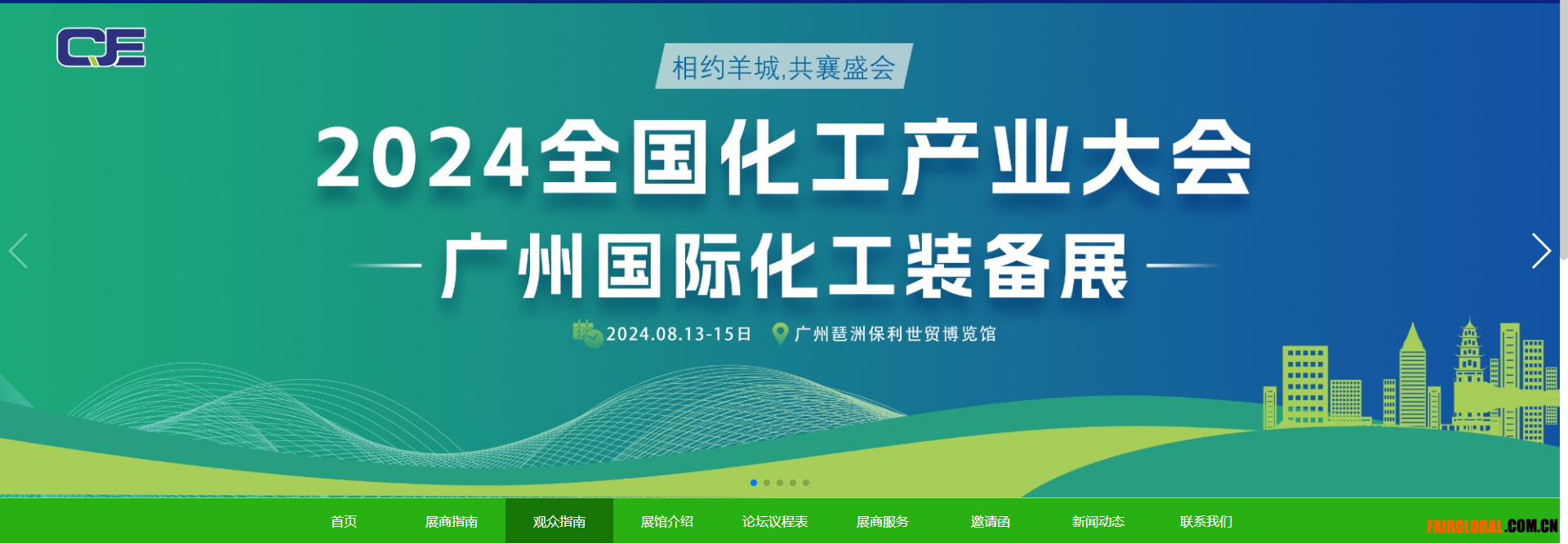 CJE

相约羊城,共襄盛会

2024全国化工产业大会

广州国际化工装备展

2024.08.13-15日 广州琶洲保利世贸博览馆

首页 展商指南 观众指南 展馆介绍 论坛议程表 展商服务 邀请函 新闻动态 联系我们

FAIRGLOBAL.COM.CN